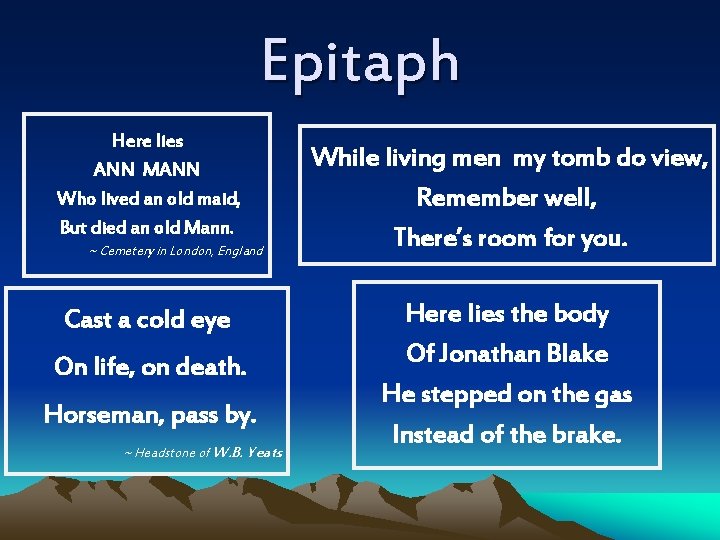 Epitaph

Here lies
ANN MANN
Who lived an old maid,
But died an old Mann.
~ Cemetery in London, England

While living men my tomb do view,
Remember well,
There's room for you.

Cast a cold eye
On life, on death.
Horseman, pass by.
~ Headstone of W.B. Yeats

Here lies the body
Of Jonathan Blake
He stepped on the gas
Instead of the brake.